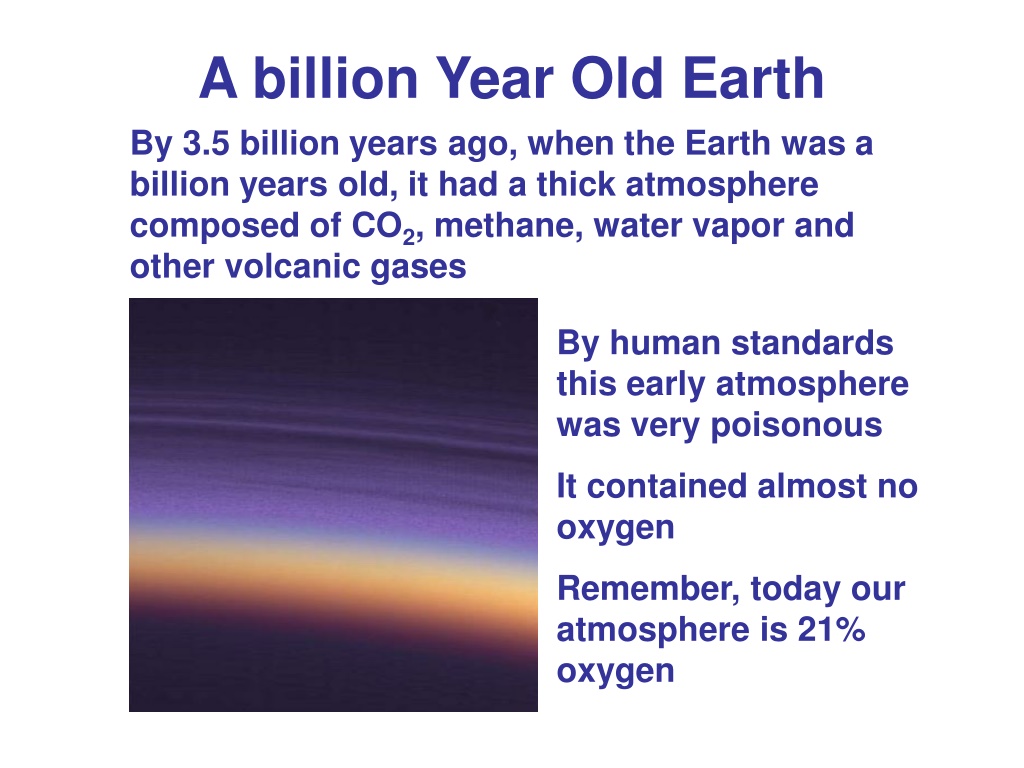 A billion Year Old Earth

By 3.5 billion years ago, when the Earth was a billion years old, it had a thick atmosphere composed of $CO_2$, methane, water vapor and other volcanic gases

By human standards this early atmosphere was very poisonous

It contained almost no oxygen

Remember, today our atmosphere is 21% oxygen